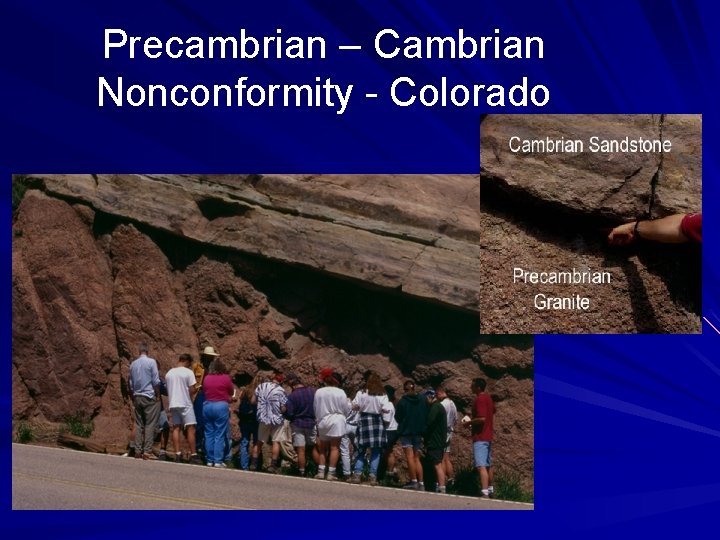 Precambrian – Cambrian Nonconformity - Colorado

Cambrian Sandstone

Precambrian Granite